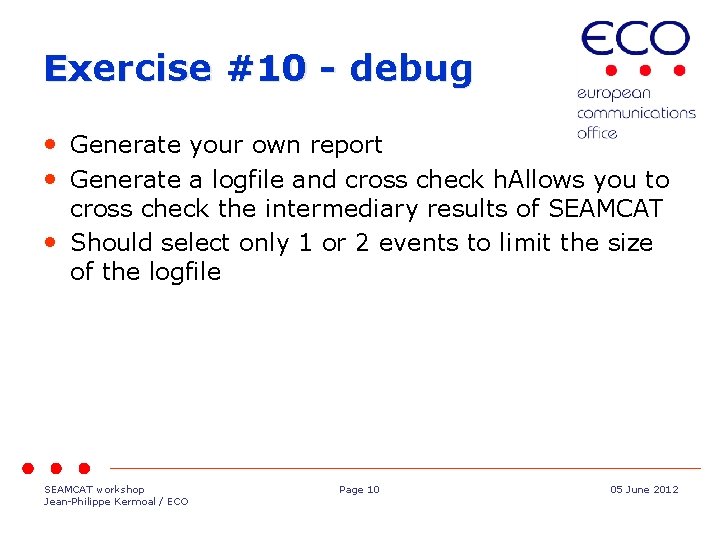 Exercise #10 - debug

ECO
european communications office

• Generate your own report
• Generate a logfile and cross check hAllows you to cross check the intermediary results of SEAMCAT
• Should select only 1 or 2 events to limit the size of the logfile

SEAMCAT workshop
Jean-Philippe Kermoal / ECO

Page 10

05 June 2012